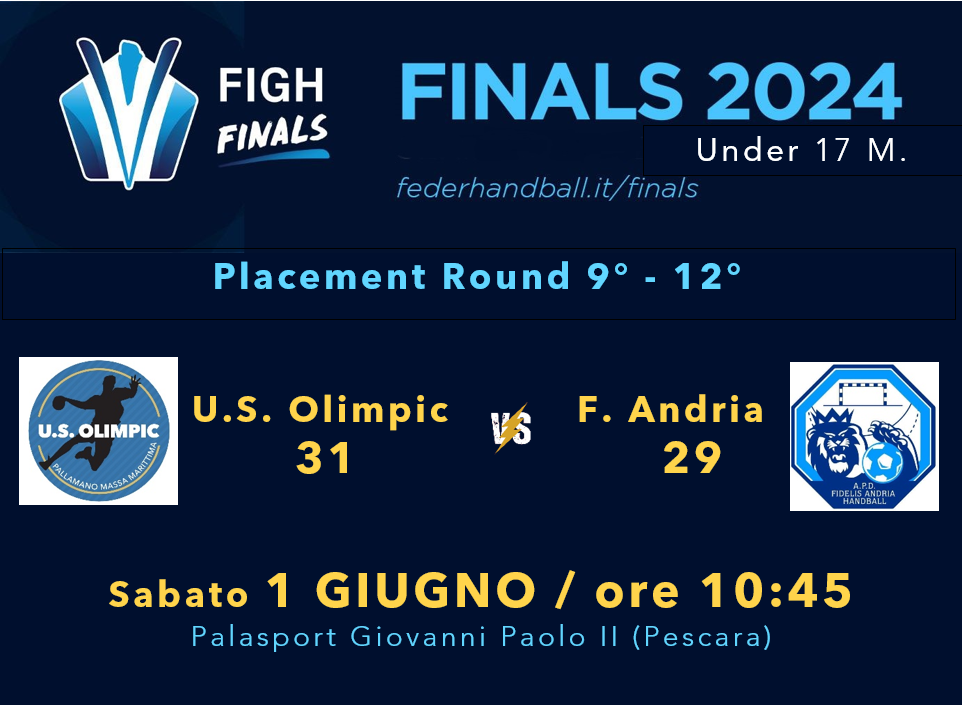 FIGH FINALS

FINALS 2024

Under 17 M.

federhandball.it/finals

Placement Round 9° - 12°

U.S. OLIMPIC
PALLAMANO MASSA MARITTIMA

U.S. Olimpic
31

VS

F. Andria
29

A.P.D.
FIDELIS ANDRIA
HANDBALL

Sabato 1 GIUGNO / ore 10:45
Palasport Giovanni Paolo II (Pescara)